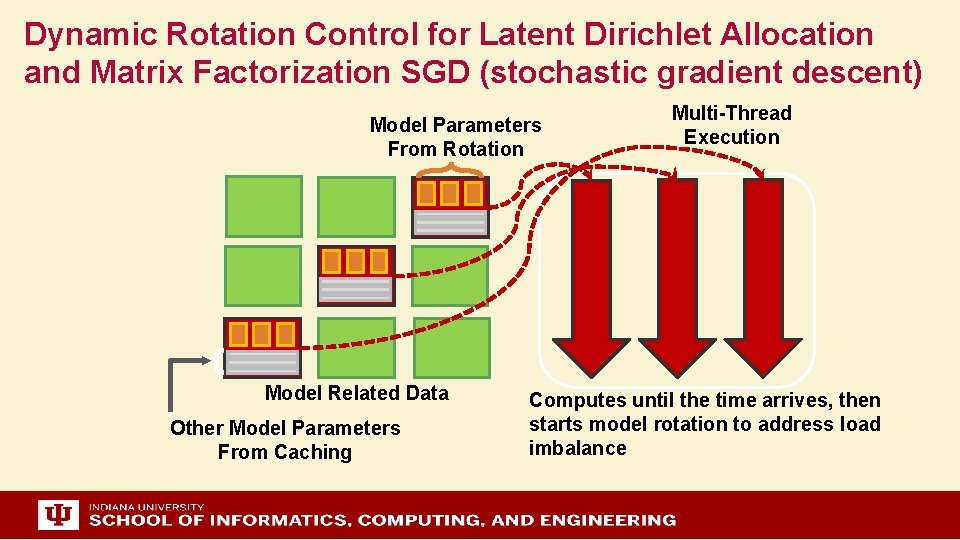 Dynamic Rotation Control for Latent Dirichlet Allocation and Matrix Factorization SGD (stochastic gradient descent)

Model Parameters From Rotation

Multi-Thread Execution

Model Related Data

Other Model Parameters From Caching

Computes until the time arrives, then starts model rotation to address load imbalance

INDIANA UNIVERSITY
SCHOOL OF INFORMATICS, COMPUTING, AND ENGINEERING